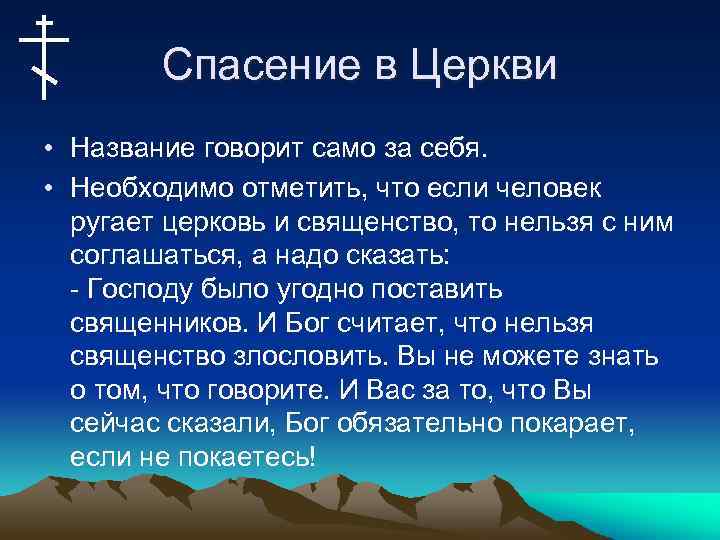 Спасение в Церкви

• Название говорит само за себя.

• Необходимо отметить, что если человек ругает церковь и священство, то нельзя с ним соглашаться, а надо сказать:
- Господу было угодно поставить священников. И Бог считает, что нельзя священство злословить. Вы не можете знать о том, что говорите. И Вас за то, что Вы сейчас сказали, Бог обязательно покарает, если не покаетесь!